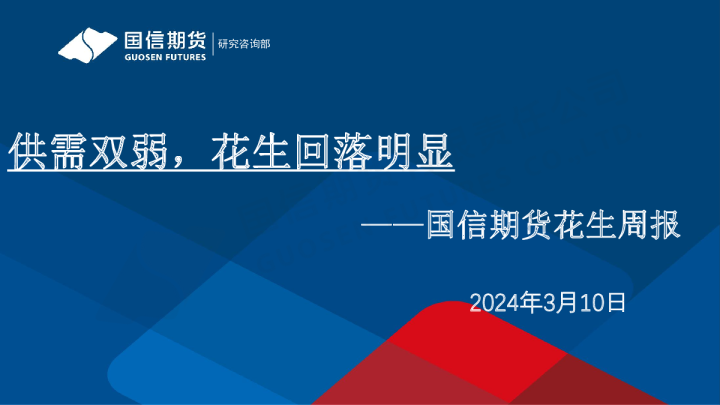 国信期货
GUOSEN FUTURES
研究咨询部

供需双弱，花生回落明显

——国信期货花生周报

2024年3月10日